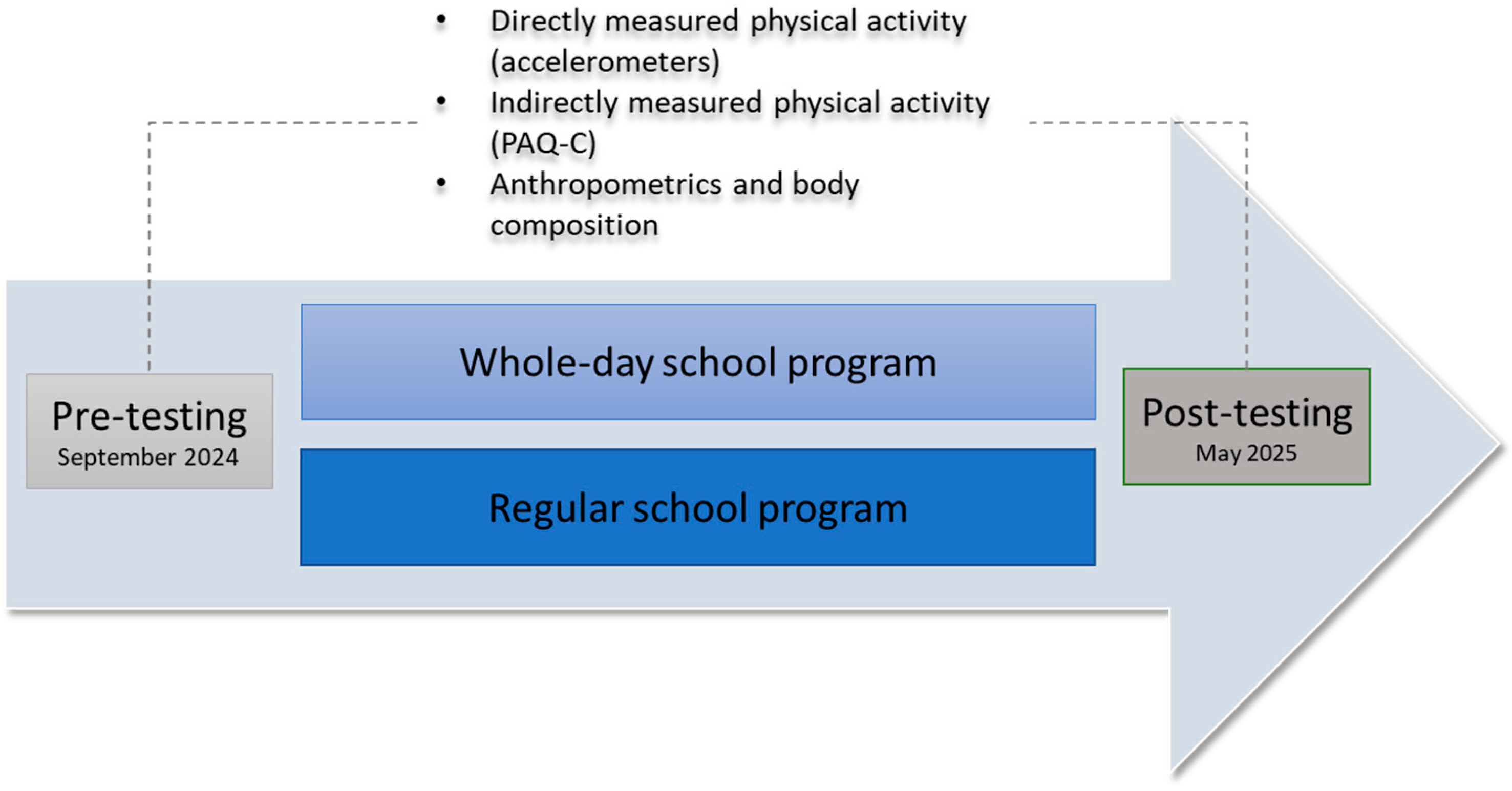 • Directly measured physical activity (accelerometers)
• Indirectly measured physical activity (PAQ-C)
• Anthropometrics and body composition

Pre-testing
September 2024

Whole-day school program

Regular school program

Post-testing
May 2025